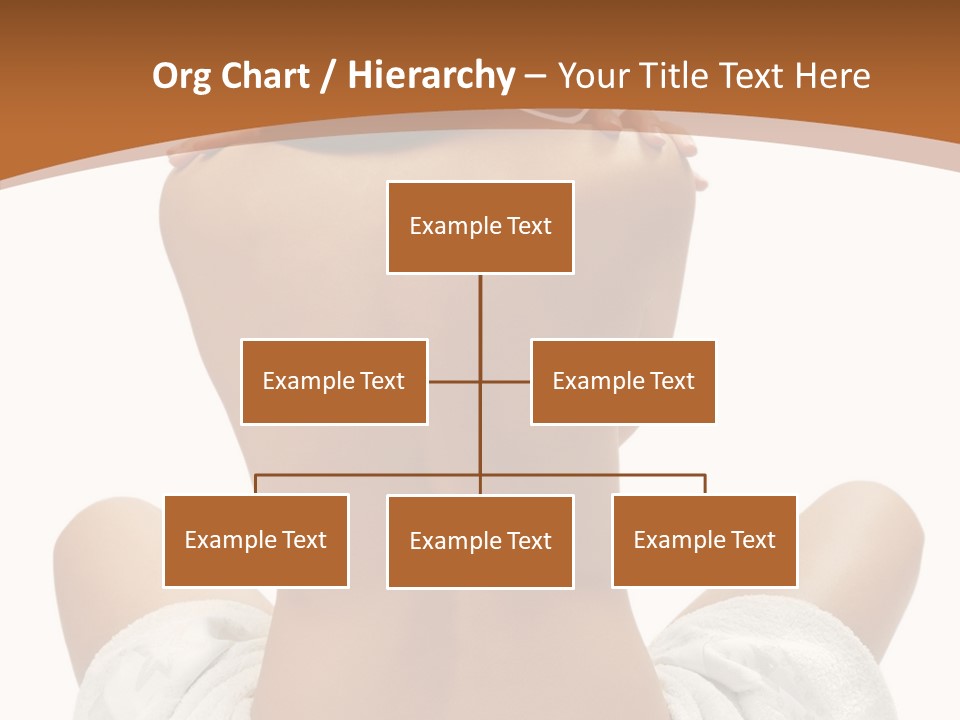 Org Chart / Hierarchy – Your Title Text Here

Example Text

Example Text

Example Text

Example Text

Example Text

Example Text